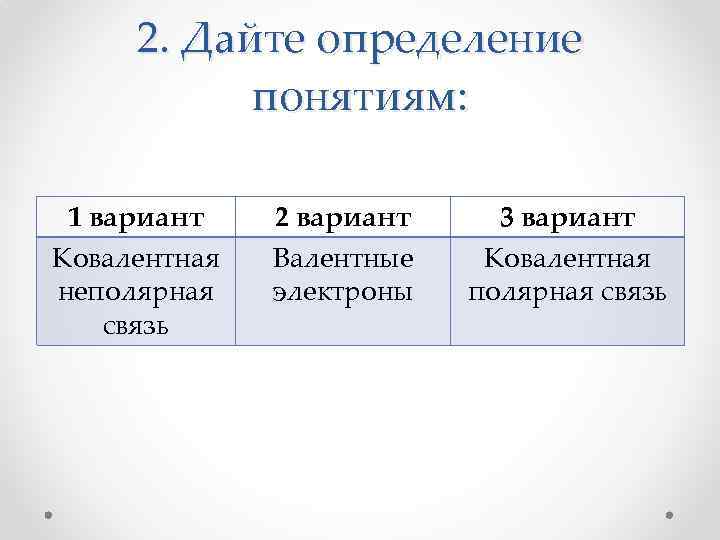 2. Дайте определение понятиям:

| 1 вариант | 2 вариант | 3 вариант |
|---|---|---|
| Ковалентная неполярная связь | Валентные электроны | Ковалентная полярная связь |